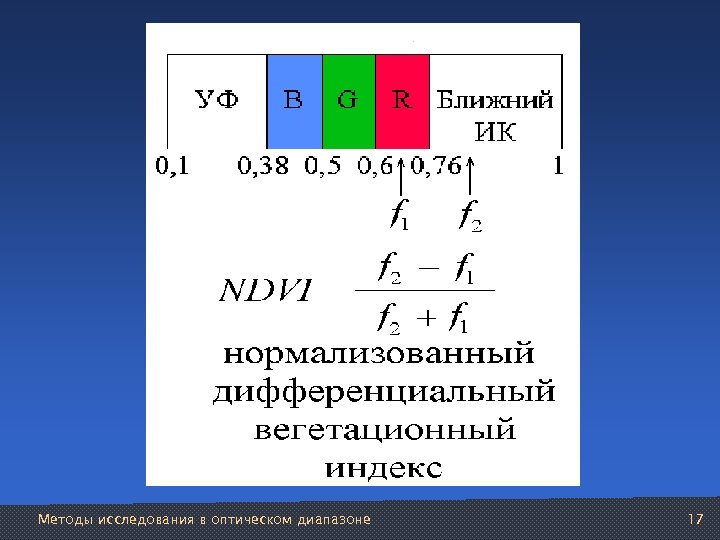 УФ B G R Ближний ИК

0,1 0,38 0,5 0,6 0,76 1

$f_1$ $f_2$

$NDVI \quad \frac{f_2 - f_1}{f_2 + f_1}$

нормализованный дифференциальный вегетационный индекс

Методы исследования в оптическом диапазоне

17